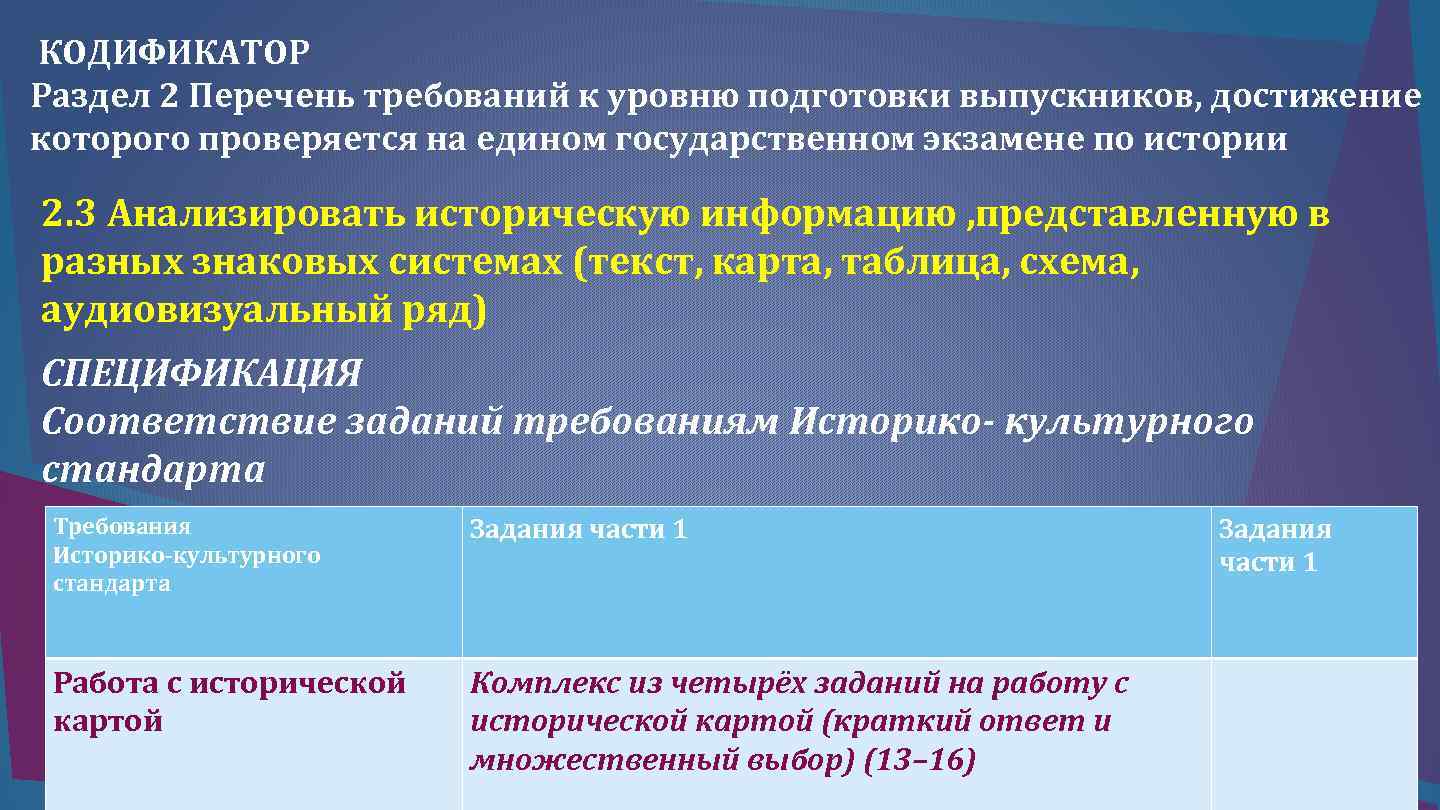 КОДИФИКАТОР
Раздел 2 Перечень требований к уровню подготовки выпускников, достижение которого проверяется на едином государственном экзамене по истории

2.3 Анализировать историческую информацию ,представленную в разных знаковых системах (текст, карта, таблица, схема, аудиовизуальный ряд)

СПЕЦИФИКАЦИЯ
Соответствие заданий требованиям Историко- культурного стандарта

| Требования Историко-культурного стандарта | Задания части 1 | Задания части 1 |
|---|---|---|
| Работа с исторической картой | Комплекс из четырёх заданий на работу с исторической картой (краткий ответ и множественный выбор) (13–16) | |